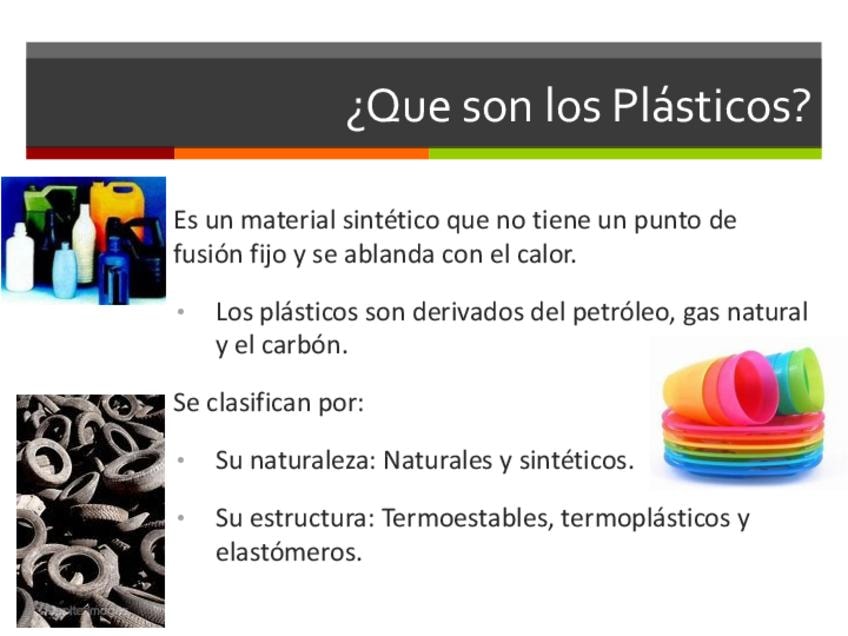 ¿Que son los Plásticos?

Es un material sintético que no tiene un punto de fusión fijo y se ablanda con el calor.

• Los plásticos son derivados del petróleo, gas natural y el carbón.

Se clasifican por:

• Su naturaleza: Naturales y sintéticos.

• Su estructura: Termoestables, termoplásticos y elastómeros.